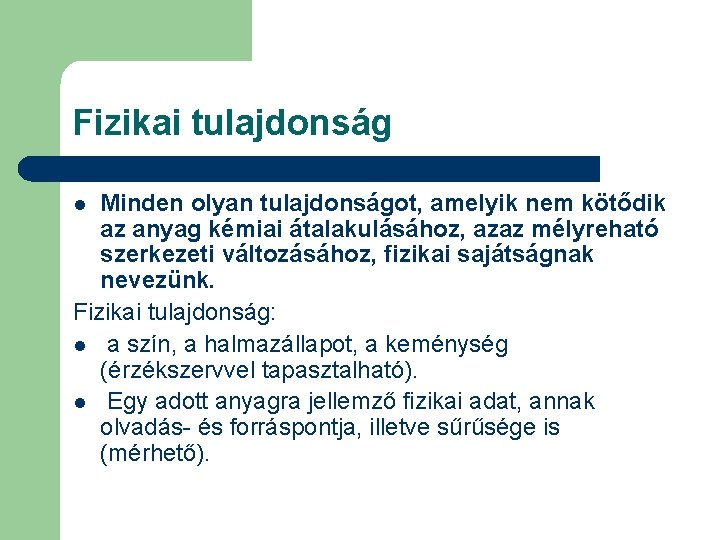 Fizikai tulajdonság

- Minden olyan tulajdonságot, amelyik nem kötődik az anyag kémiai átalakulásához, azaz mélyreható szerkezeti változásához, fizikai sajátságnak nevezünk.

Fizikai tulajdonság:

- a szín, a halmazállapot, a keménység (érzékszervvel tapasztalható).
- Egy adott anyagra jellemző fizikai adat, annak olvadás- és forráspontja, illetve sűrűsége is (mérhető).